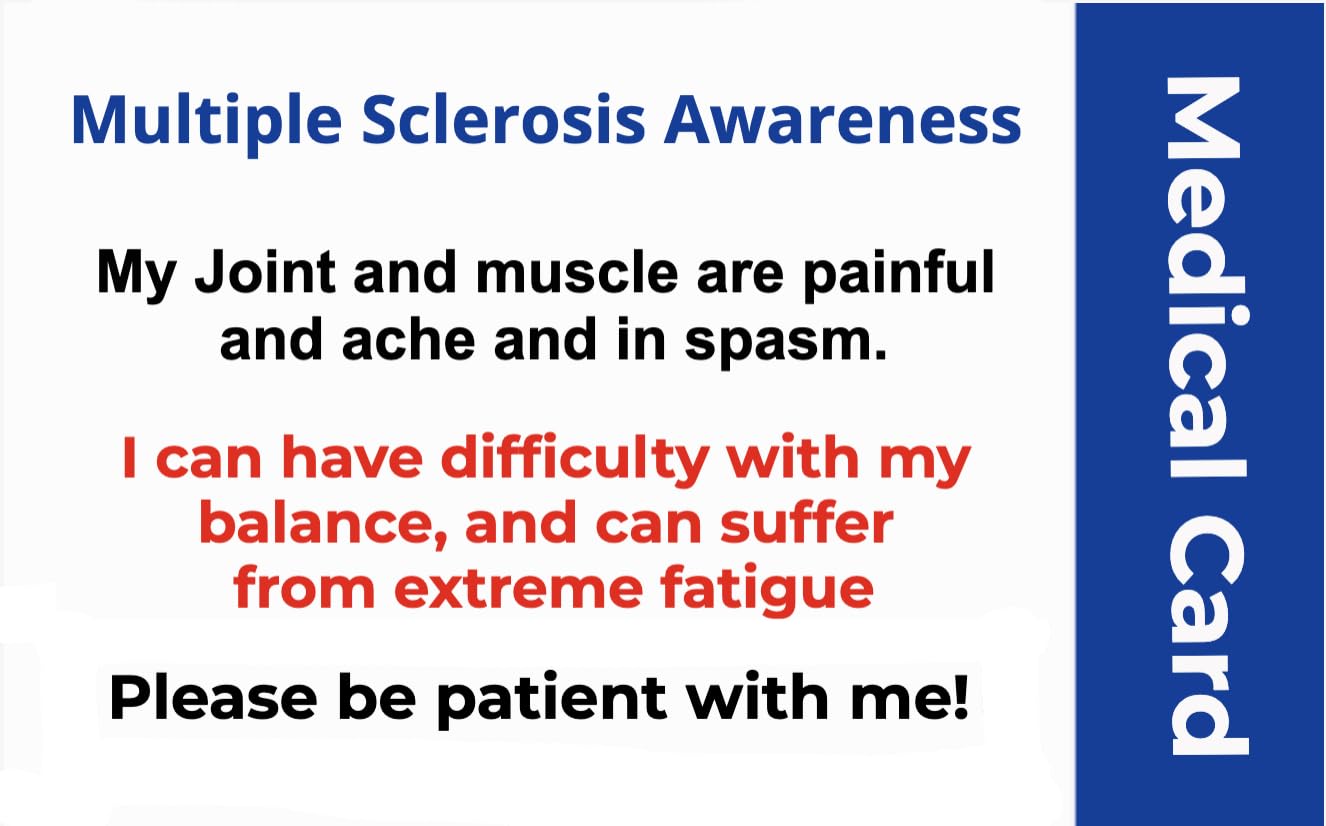 Multiple Sclerosis Awareness

My Joint and muscle are painful and ache and in spasm.

I can have difficulty with my balance, and can suffer from extreme fatigue

Please be patient with me!

Medical Card